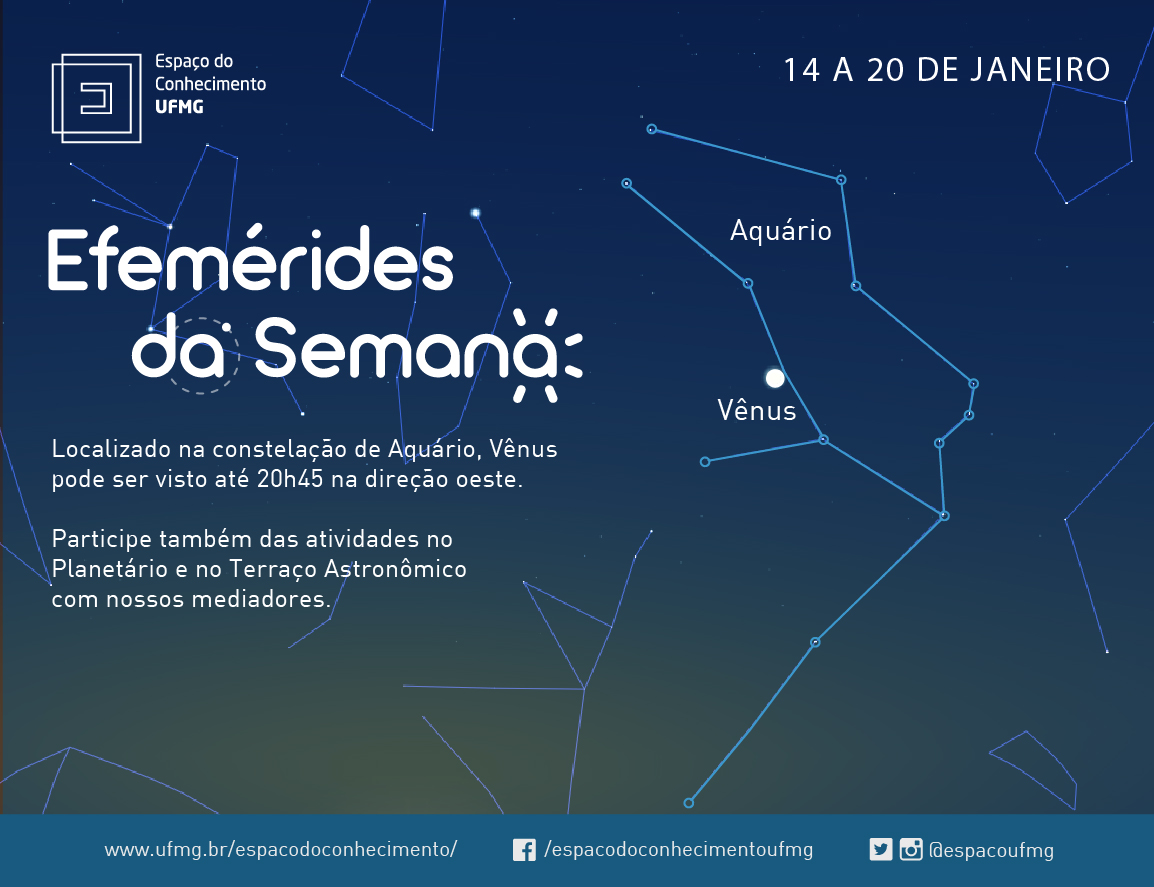 Espaço do Conhecimento UFMG

14 A 20 DE JANEIRO

Efemérides da Semana

Aquário

Vênus

Localizado na constelação de Aquário, Vênus pode ser visto até 20h45 na direção oeste.

Participe também das atividades no Planetário e no Terraço Astronômico com nossos mediadores.

www.ufmg.br/espacodoconhecimento/ /espacodoconhecimentoufmg @espacoufmg